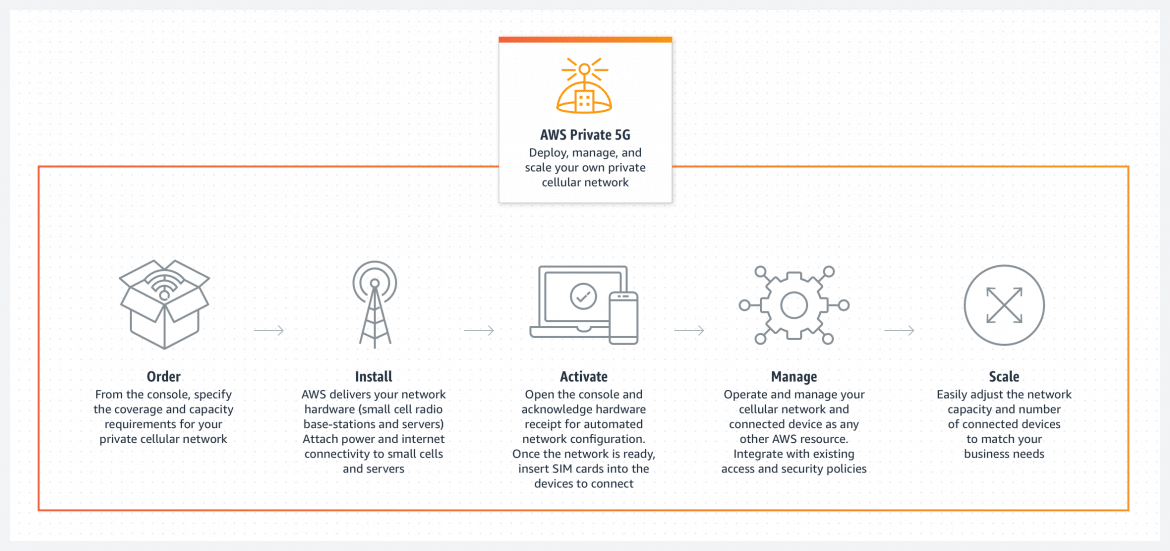 AWS Private 5G
Deploy, manage, and scale your own private cellular network

Order
From the console, specify the coverage and capacity requirements for your private cellular network

Install
AWS delivers your network hardware (small cell radio base-stations and servers) Attach power and internet connectivity to small cells and servers

Activate
Open the console and acknowledge hardware receipt for automated network configuration. Once the network is ready, insert SIM cards into the devices to connect

Manage
Operate and manage your cellular network and connected device as any other AWS resource. Integrate with existing access and security policies

Scale
Easily adjust the network capacity and number of connected devices to match your business needs